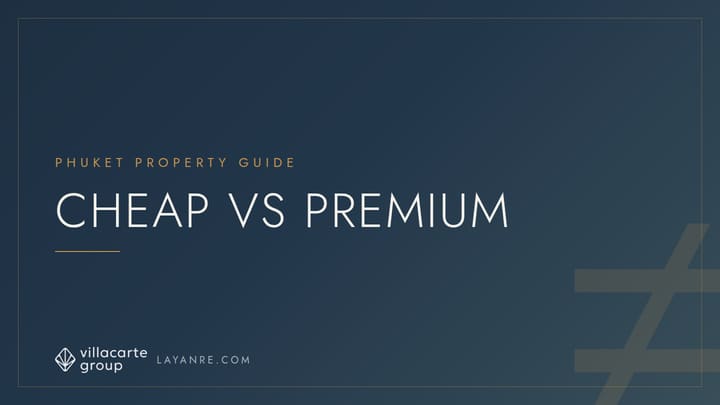 PHUKET PROPERTY GUIDE

CHEAP VS PREMIUM

villacarte group

LAYANRE.COM